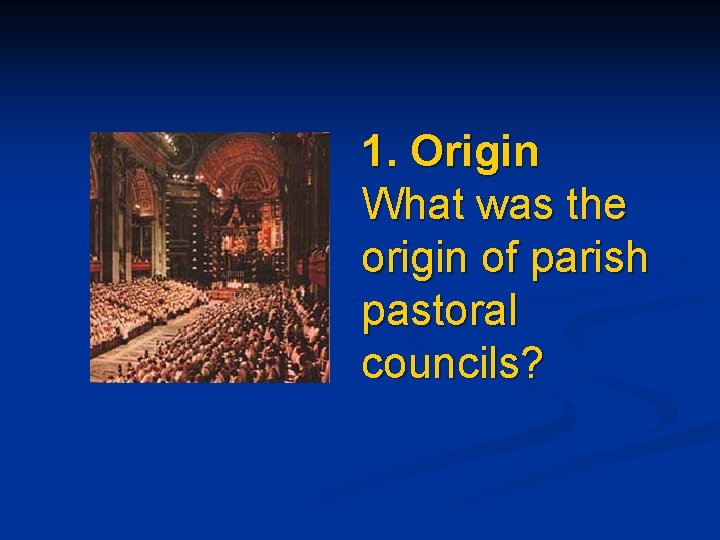 1. Origin

What was the origin of parish pastoral councils?